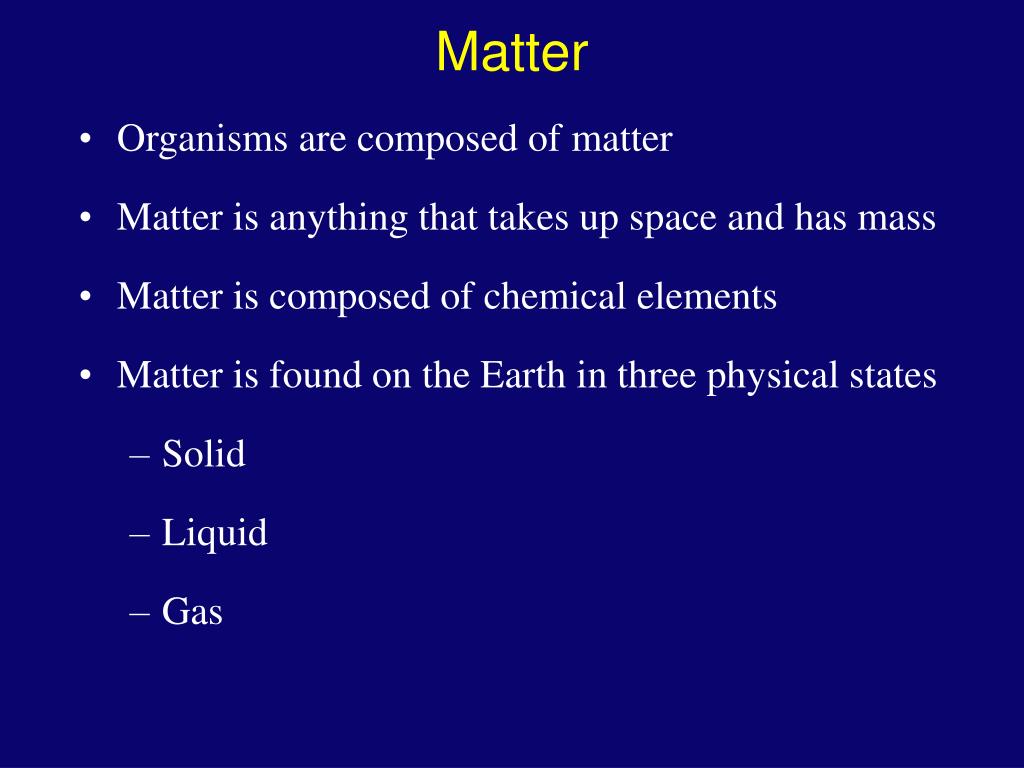 Matter

• Organisms are composed of matter

• Matter is anything that takes up space and has mass

• Matter is composed of chemical elements

• Matter is found on the Earth in three physical states

– Solid

– Liquid

– Gas